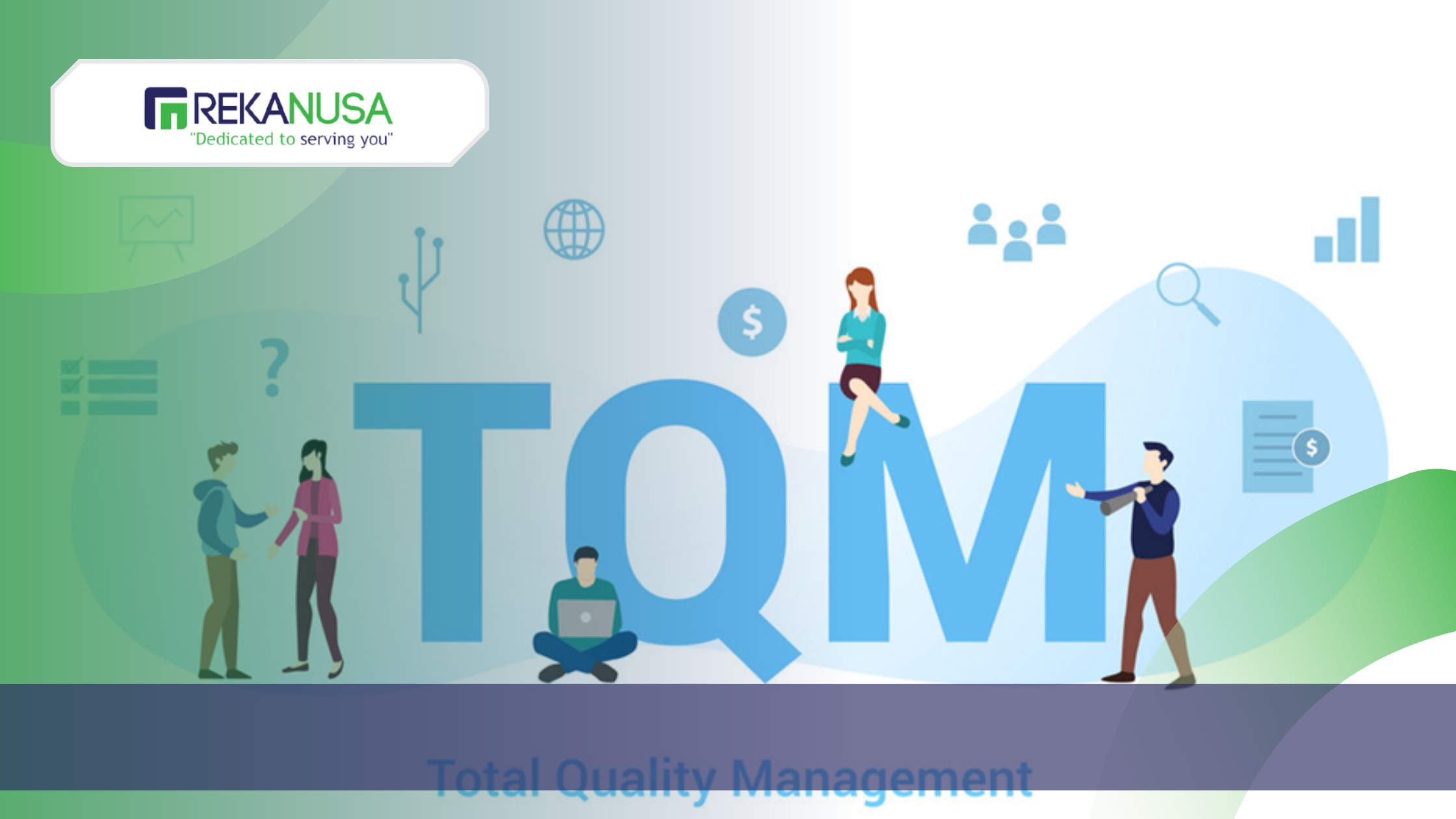 REKANUSA
"Dedicated to serving you"

?

$

TQM

$

Total Quality Management